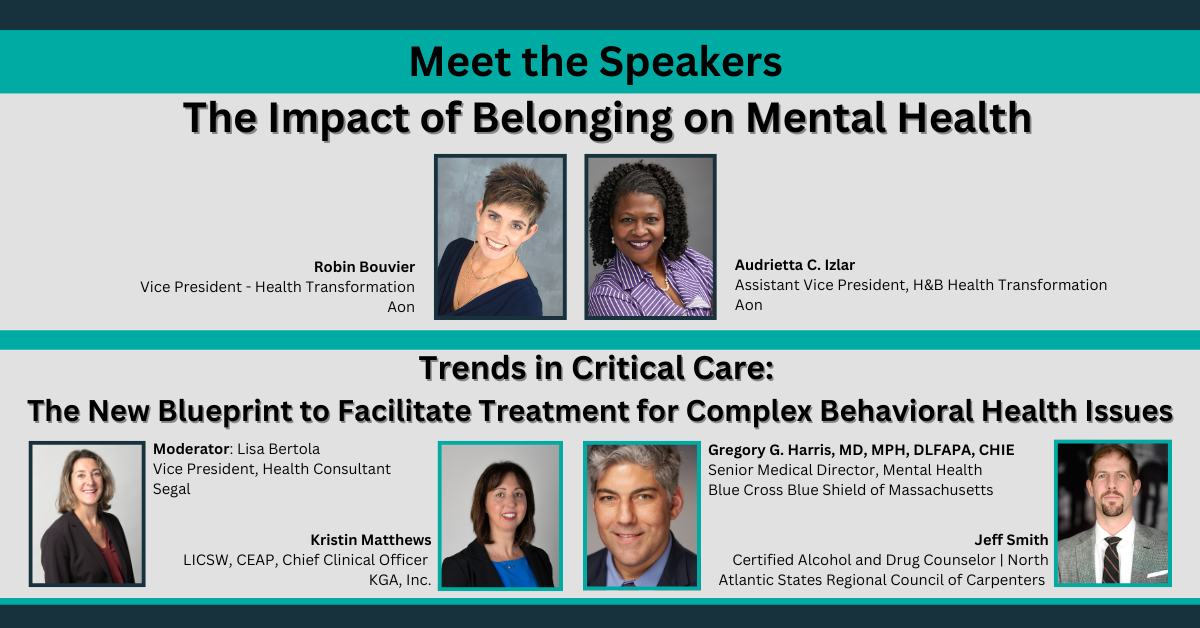 Meet the Speakers

The Impact of Belonging on Mental Health

Robin Bouvier
Vice President - Health Transformation
Aon

Audrietta C. Izlar
Assistant Vice President, H&B Health Transformation
Aon

Trends in Critical Care:
The New Blueprint to Facilitate Treatment for Complex Behavioral Health Issues

Moderator: Lisa Bertola
Vice President, Health Consultant
Segal

Kristin Matthews
LICSW, CEAP, Chief Clinical Officer
KGA, Inc.

Gregory G. Harris, MD, MPH, DLFAPA, CHIE
Senior Medical Director, Mental Health
Blue Cross Blue Shield of Massachusetts

Jeff Smith
Certified Alcohol and Drug Counselor | North Atlantic States Regional Council of Carpenters